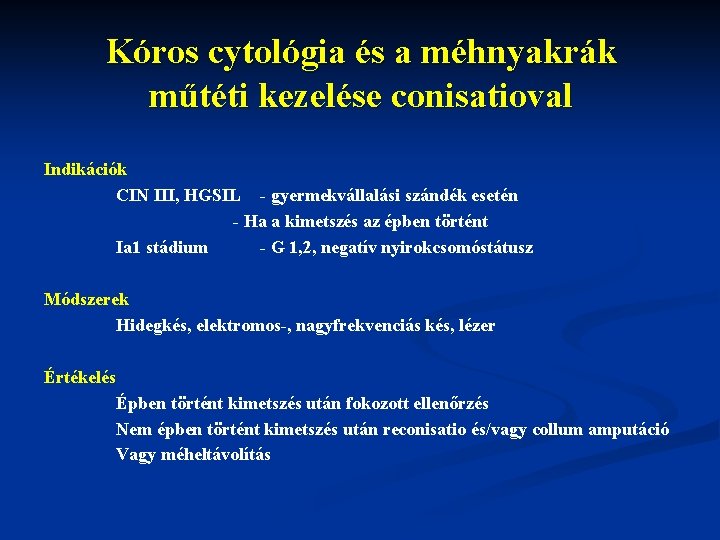 Kóros cytológia és a méhnyakrák műtéti kezelése conisatioval

Indikációk

CIN III, HGSIL - gyermekvállalási szándék esetén

- Ha a kimetszés az épben történt

Ia1 stádium - G 1,2, negatív nyirokcsomóstátusz

Módszerek

Hidegkés, elektromos-, nagyfrekvenciás kés, lézer

Értékelés

Épben történt kimetszés után fokozott ellenőrzés

Nem épben történt kimetszés után reconisatio és/vagy collum amputáció

Vagy méheltávolítás